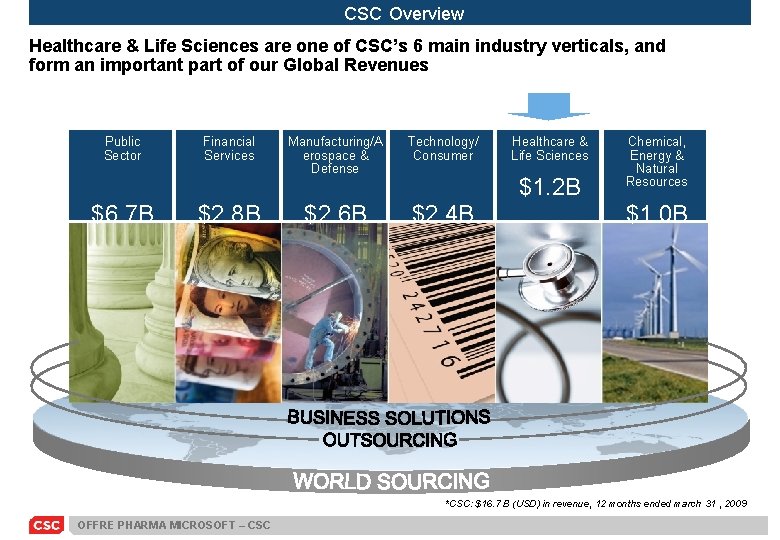 CSC Overview

Healthcare & Life Sciences are one of CSC's 6 main industry verticals, and form an important part of our Global Revenues

Public Sector

$6.7B

Financial Services

$2.8B

Manufacturing/Aerospace & Defense

$2.6B

Technology/ Consumer

$2.4B

Healthcare & Life Sciences

$1.2B

Chemical, Energy & Natural Resources

$1.0B

270 242716

BUSINESS SOLUTIONS

OUTSOURCING

WORLD SOURCING

*CSC: $16.7 B (USD) in revenue, 12 months ended march 31 , 2009

CSC

OFFRE PHARMA MICROSOFT – CSC